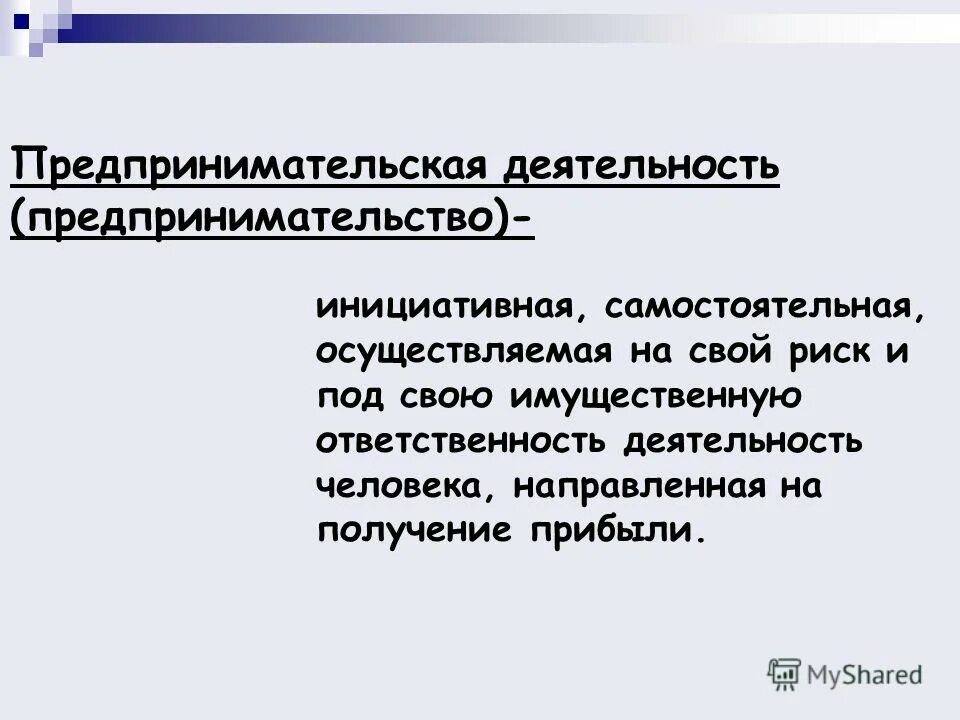 Предпринимательская деятельность (предпринимательство)-

инициативная, самостоятельная, осуществляемая на свой риск и под свою имущественную ответственность деятельность человека, направленная на получение прибыли.

MyShared